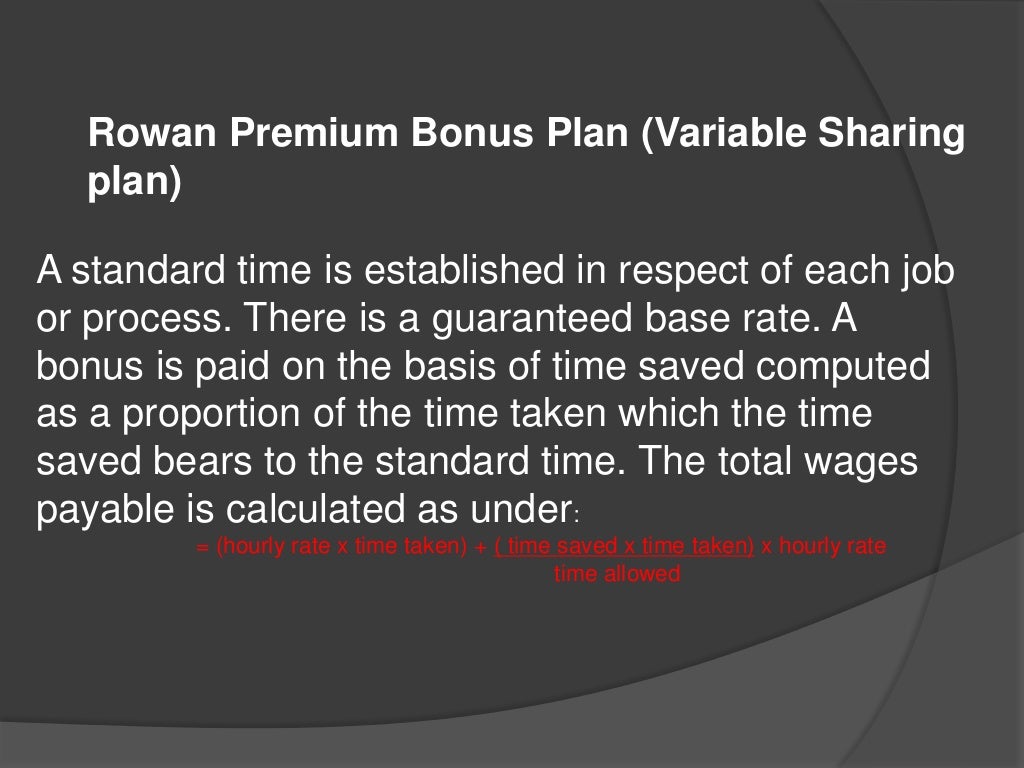 Rowan Premium Bonus Plan (Variable Sharing plan)

A standard time is established in respect of each job or process. There is a guaranteed base rate. A bonus is paid on the basis of time saved computed as a proportion of the time taken which the time saved bears to the standard time. The total wages payable is calculated as under:

= (hourly rate x time taken) + ( time saved x time taken) x hourly rate
time allowed